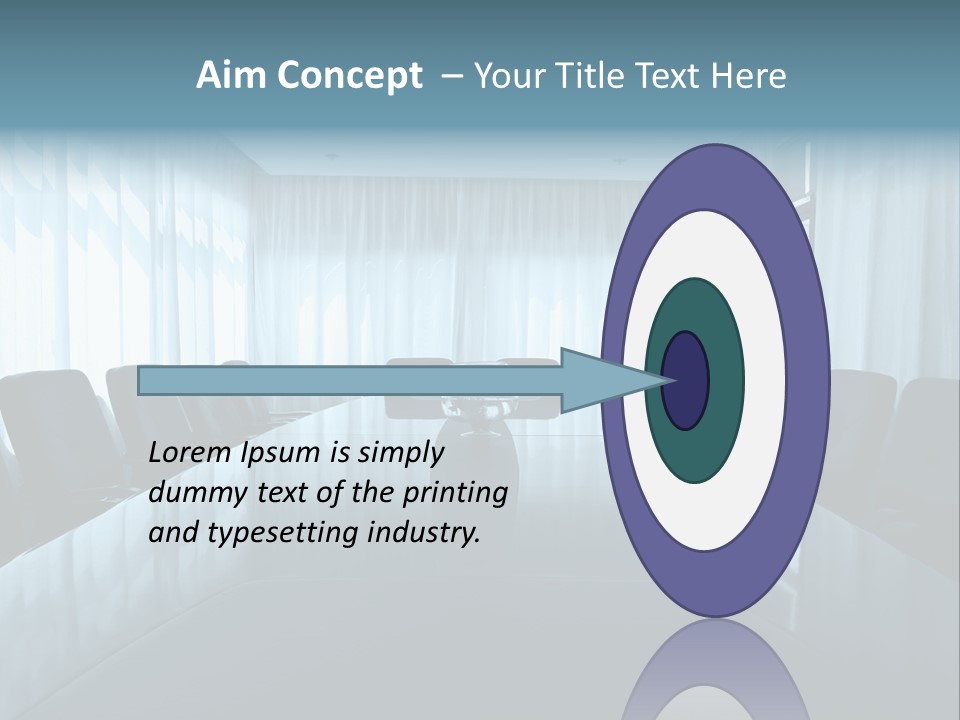 Aim Concept – Your Title Text Here

Lorem Ipsum is simply dummy text of the printing and typesetting industry.